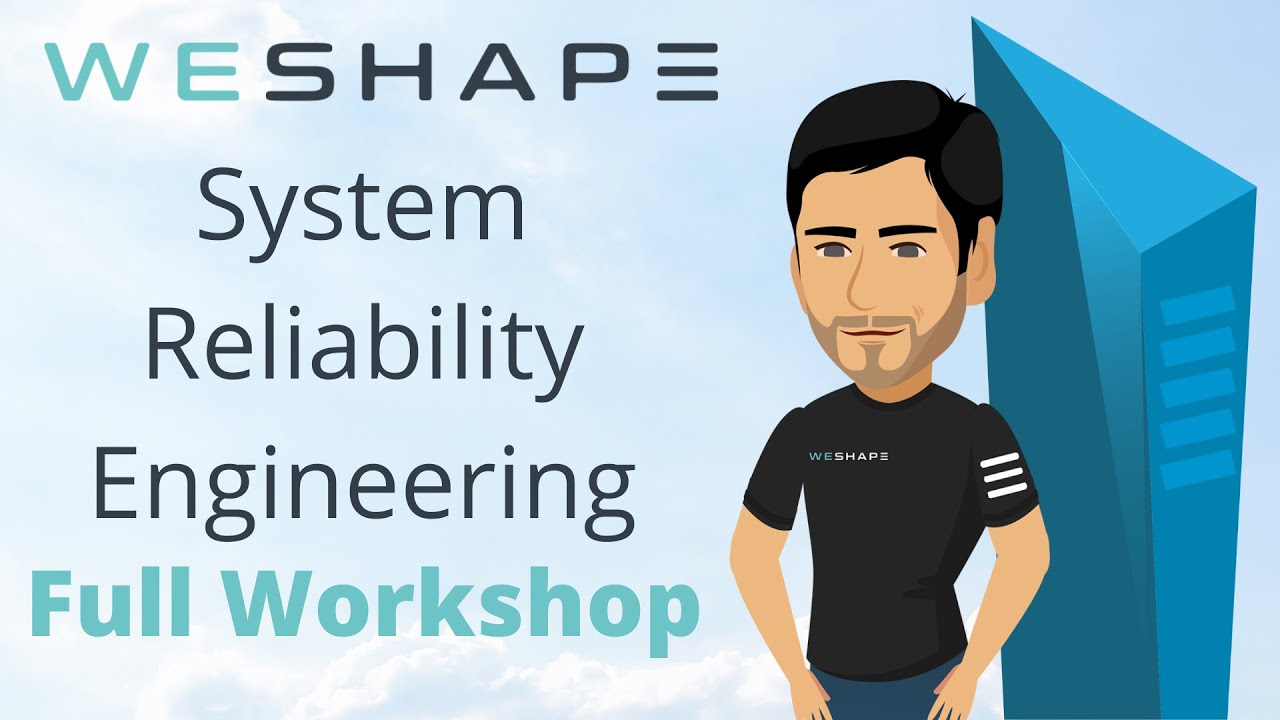 WESHAPE

System Reliability Engineering

Full Workshop

WESHAPE